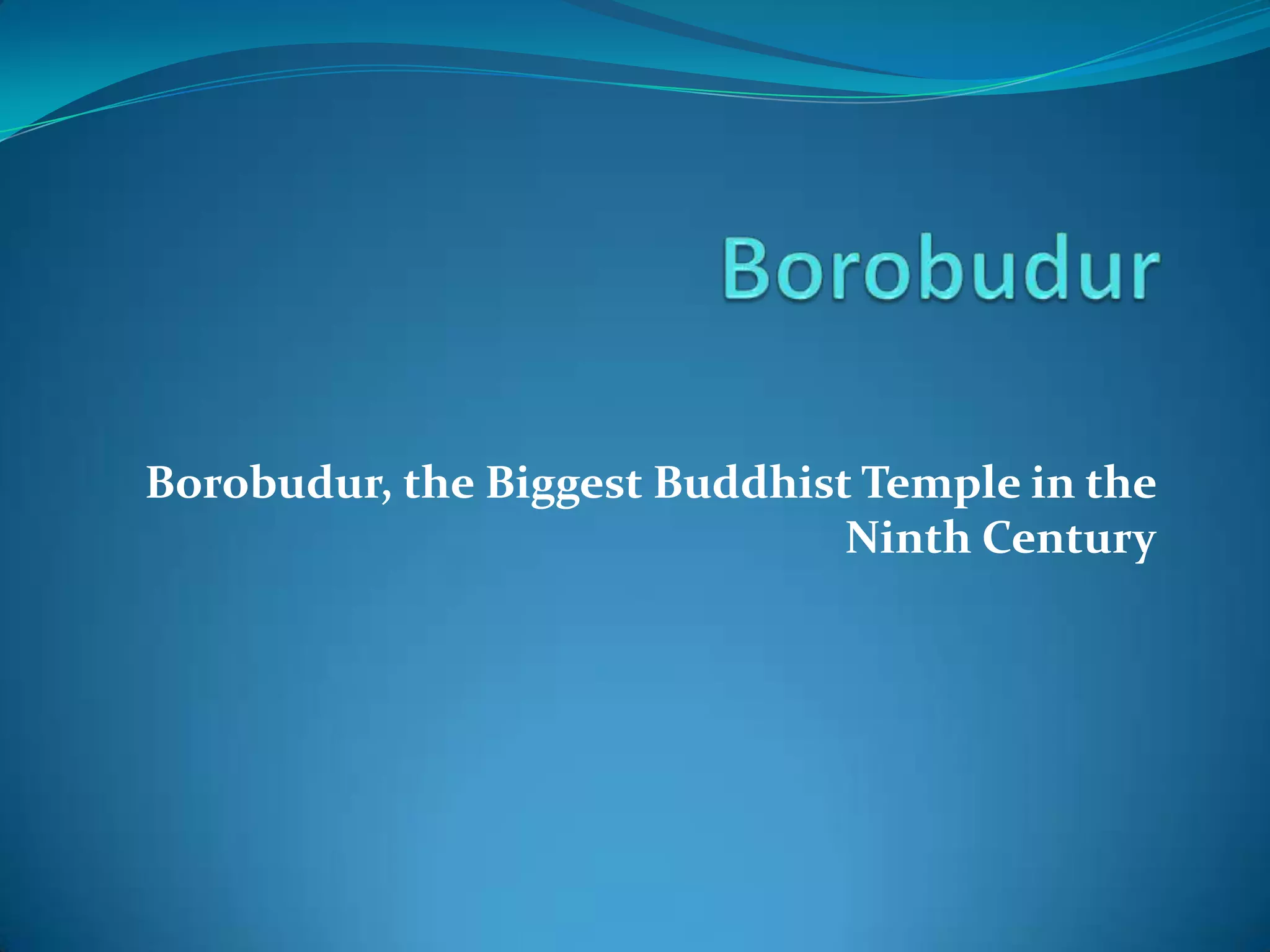 Borobudur

Borobudur, the Biggest Buddhist Temple in the Ninth Century